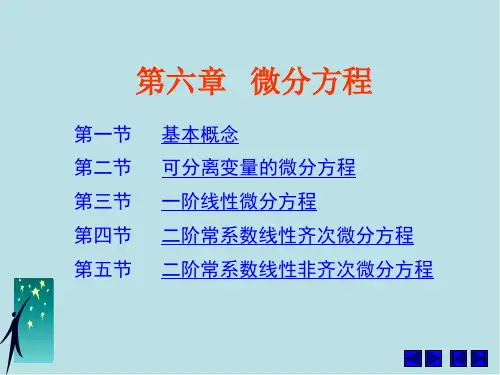 第六章　微分方程

第一节　基本概念

第二节　可分离变量的微分方程

第三节　一阶线性微分方程

第四节　二阶常系数线性齐次微分方程

第五节　二阶常系数线性非齐次微分方程